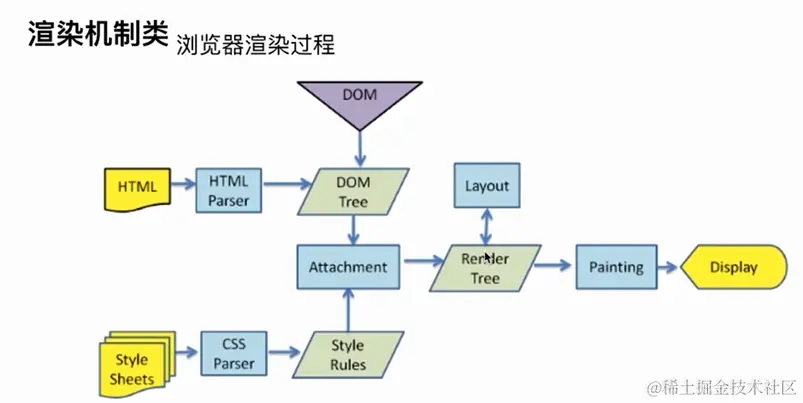 渲染机制类 浏览器渲染过程

DOM

HTML

HTML Parser

DOM Tree

Layout

Attachment

Render Tree

Painting

Display

Style Sheets

CSS Parser

Style Rules

@稀土掘金技术社区